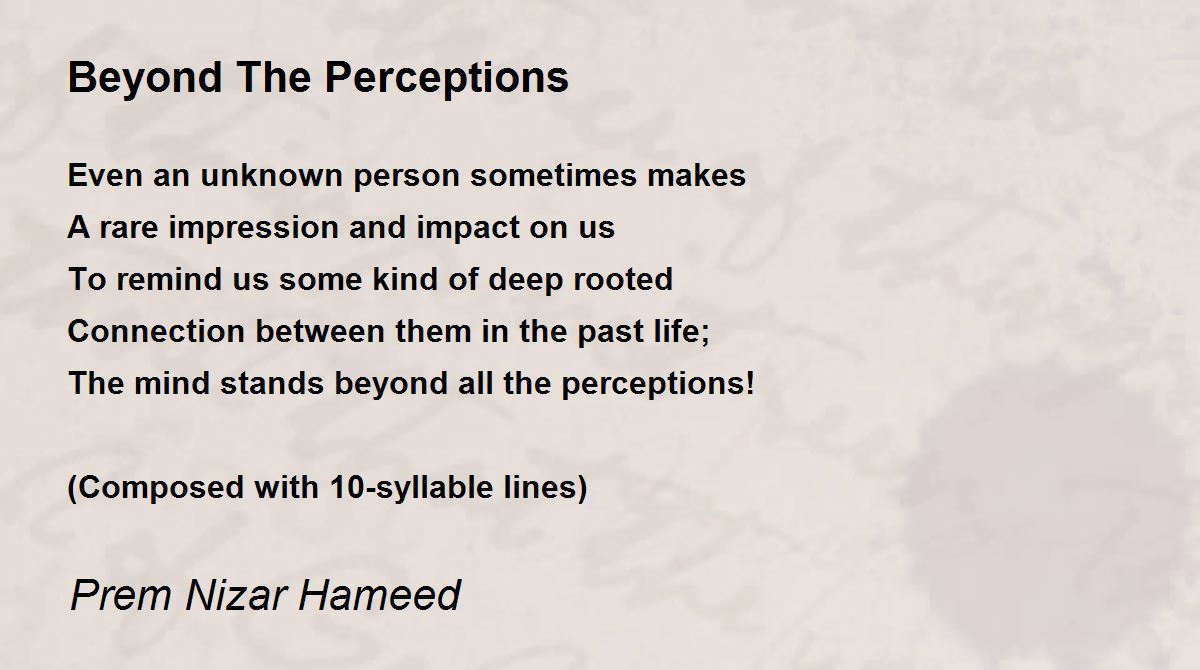 Beyond The Perceptions

Even an unknown person sometimes makes
A rare impression and impact on us
To remind us some kind of deep rooted
Connection between them in the past life;
The mind stands beyond all the perceptions!

(Composed with 10-syllable lines)

Prem Nizar Hameed